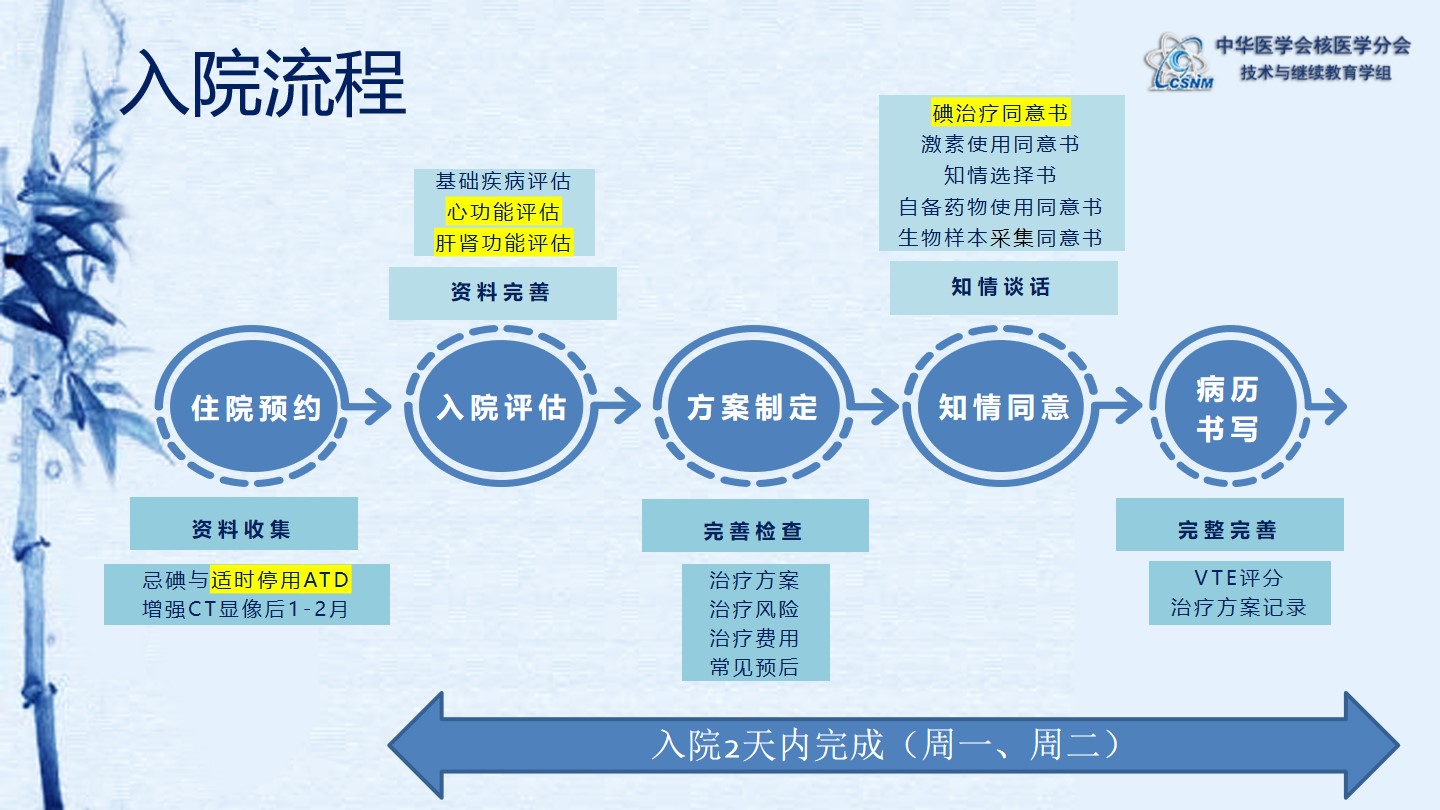 入院流程

CSNM
中华医学会核医学分会
技术与继续教育学组

基础疾病评估
心功能评估
肝肾功能评估

资料完善

碘治疗同意书
激素使用同意书
知情选择书
自备药物使用同意书
生物样本采集同意书

知情谈话

住院预约

入院评估

方案制定

知情同意

病历书写

资料收集

忌碘与适时停用ATD
增强CT显像后1-2月

完善检查

治疗方案
治疗风险
治疗费用
常见预后

完整完善

VTE评分
治疗方案记录

入院2天内完成（周一、周二）